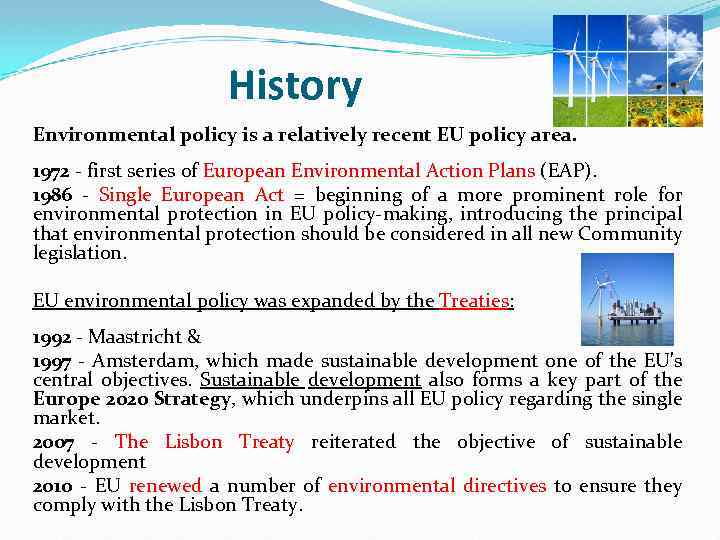 History

Environmental policy is a relatively recent EU policy area.

1972 - first series of European Environmental Action Plans (EAP).
1986 - Single European Act = beginning of a more prominent role for environmental protection in EU policy-making, introducing the principal that environmental protection should be considered in all new Community legislation.

EU environmental policy was expanded by the Treaties:

1992 - Maastricht &
1997 - Amsterdam, which made sustainable development one of the EU's central objectives. Sustainable development also forms a key part of the Europe 2020 Strategy, which underpins all EU policy regarding the single market.
2007 - The Lisbon Treaty reiterated the objective of sustainable development
2010 - EU renewed a number of environmental directives to ensure they comply with the Lisbon Treaty.